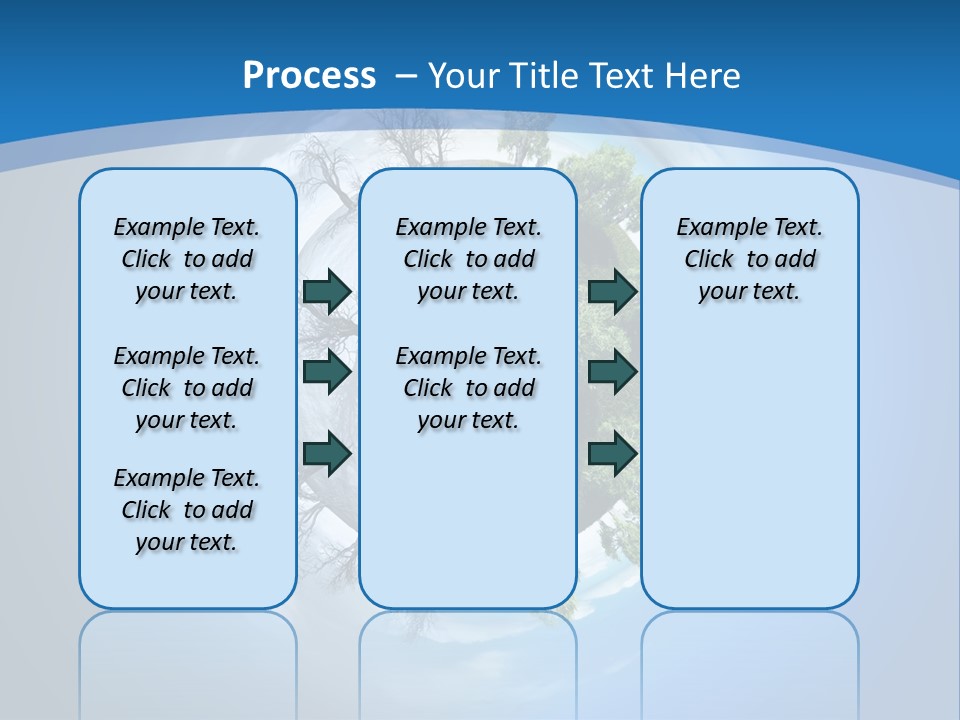 Process – Your Title Text Here

Example Text. Click to add your text.

Example Text. Click to add your text.

Example Text. Click to add your text.

Example Text. Click to add your text.

Example Text. Click to add your text.

Example Text. Click to add your text.